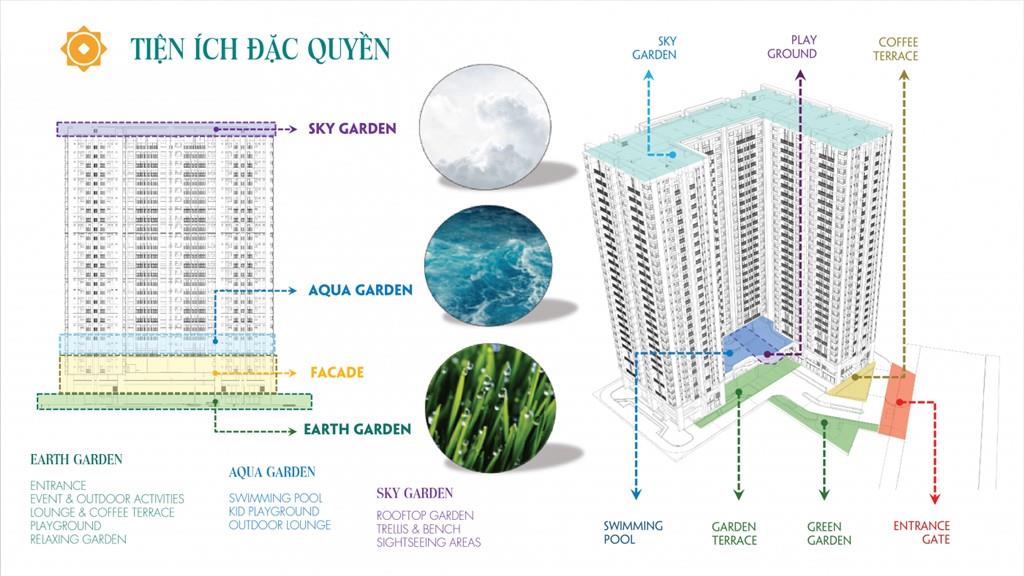 TIỆN ÍCH ĐẶC QUYỀN

SKY GARDEN

AQUA GARDEN

FACADE

EARTH GARDEN

EARTH GARDEN

ENTRANCE
EVENT & OUTDOOR ACTIVITIES
LOUNGE & COFFEE TERRACE
PLAYGROUND
RELAXING GARDEN

AQUA GARDEN

SWIMMING POOL
KID PLAYGROUND
OUTDOOR LOUNGE

SKY GARDEN

ROOFTOP GARDEN
TRELLIS & BENCH
SIGHTSEEING AREAS

SKY GARDEN

PLAY GROUND

COFFEE TERRACE

SWIMMING POOL

GARDEN TERRACE

GREEN GARDEN

ENTRANCE GATE